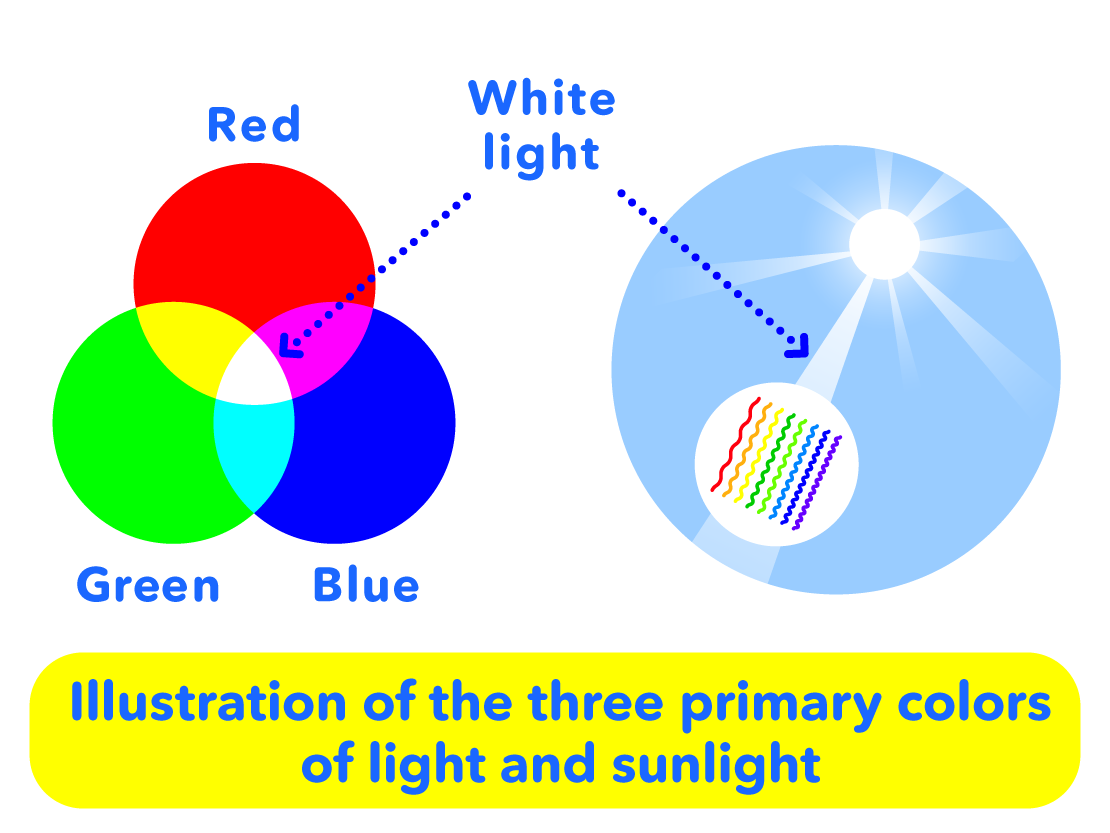 Red

White light

Green

Blue

Illustration of the three primary colors of light and sunlight